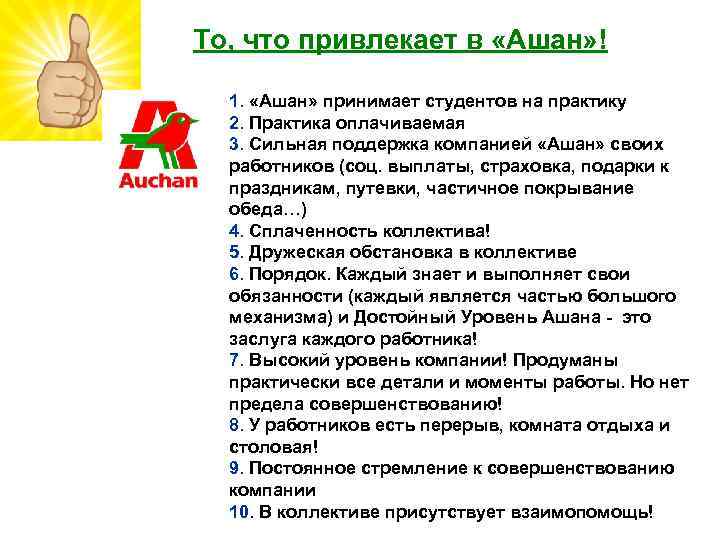 То, что привлекает в «Ашан»!

Auchan

1. «Ашан» принимает студентов на практику
2. Практика оплачиваемая
3. Сильная поддержка компанией «Ашан» своих работников (соц. выплаты, страховка, подарки к праздникам, путевки, частичное покрывание обеда…)
4. Сплаченность коллектива!
5. Дружеская обстановка в коллективе
6. Порядок. Каждый знает и выполняет свои обязанности (каждый является частью большого механизма) и Достойный Уровень Ашана - это заслуга каждого работника!
7. Высокий уровень компании! Продуманы практически все детали и моменты работы. Но нет предела совершенствованию!
8. У работников есть перерыв, комната отдыха и столовая!
9. Постоянное стремление к совершенствованию компании
10. В коллективе присутствует взаимопомощь!